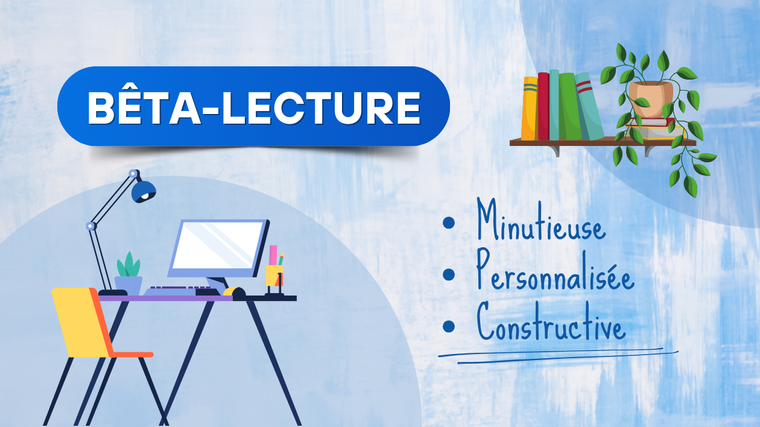 BÊTA-LECTURE

• Minutieuse
• Personnalisée
• Constructive